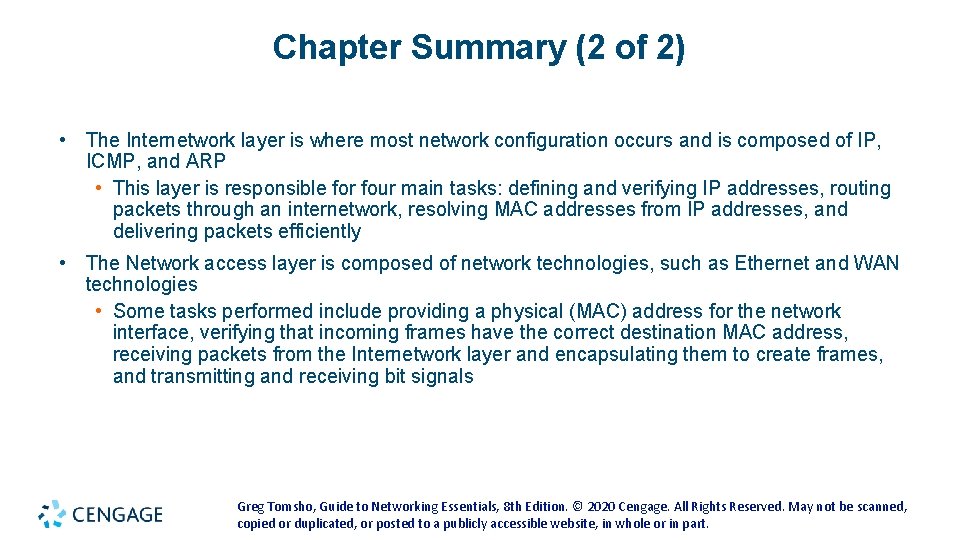 Chapter Summary (2 of 2)

• The Internetwork layer is where most network configuration occurs and is composed of IP, ICMP, and ARP

• This layer is responsible for four main tasks: defining and verifying IP addresses, routing packets through an internetwork, resolving MAC addresses from IP addresses, and delivering packets efficiently

• The Network access layer is composed of network technologies, such as Ethernet and WAN technologies

• Some tasks performed include providing a physical (MAC) address for the network interface, verifying that incoming frames have the correct destination MAC address, receiving packets from the Internetwork layer and encapsulating them to create frames, and transmitting and receiving bit signals

CENGAGE

Greg Tomsho, Guide to Networking Essentials, 8th Edition. © 2020 Cengage. All Rights Reserved. May not be scanned, copied or duplicated, or posted to a publicly accessible website, in whole or in part.